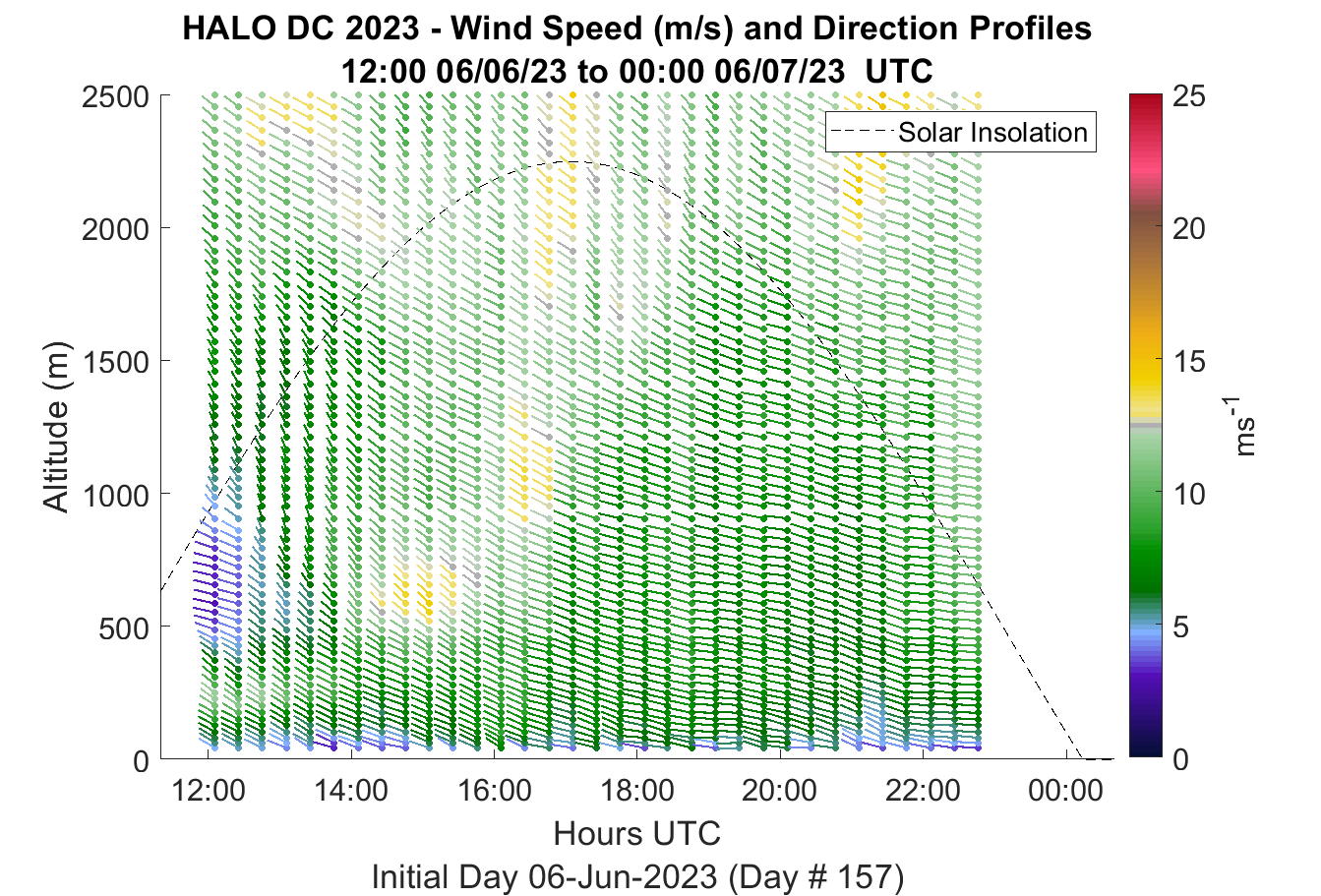 HALO DC 2023 - Wind Speed (m/s) and Direction Profiles
12:00 06/06/23 to 00:00 06/07/23 UTC

Solar Insolation

Altitude (m)

2500
2000
1500
1000
500
0

12:00
14:00
16:00
18:00
20:00
22:00
00:00

Hours UTC
Initial Day 06-Jun-2023 (Day # 157)

25
20
15
10
5
0

$ms^{-1}$